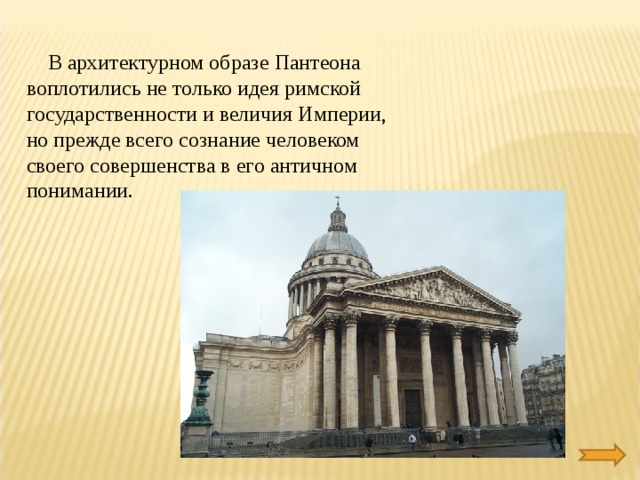 В архитектурном образе Пантеона воплотились не только идея римской государственности и величия Империи, но прежде всего сознание человеком своего совершенства в его античном понимании.